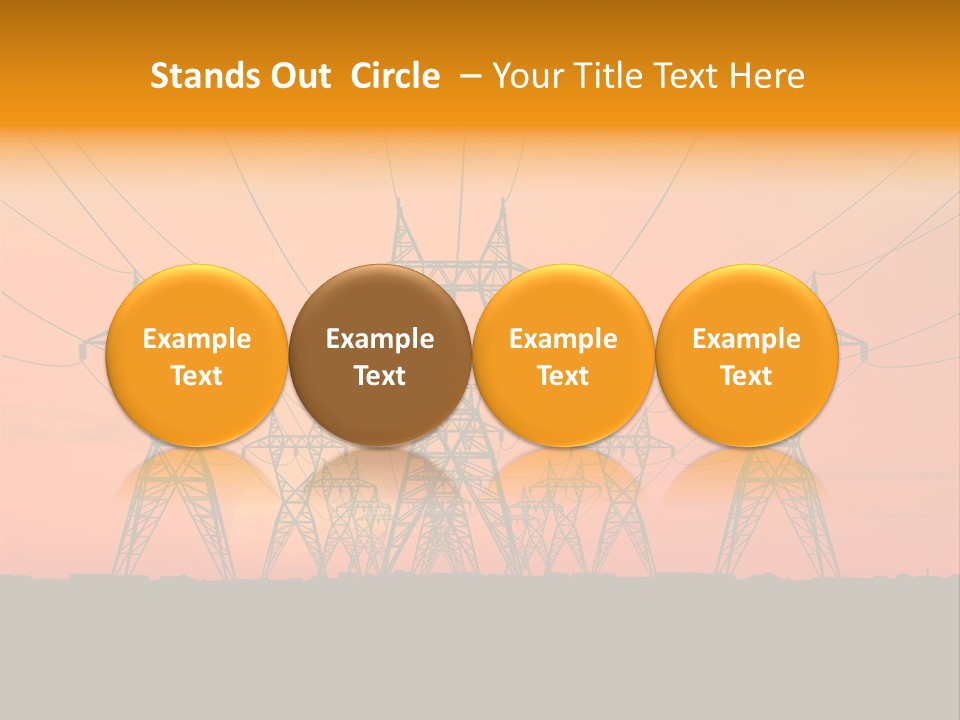 Stands Out Circle – Your Title Text Here

Example Text

Example Text

Example Text

Example Text